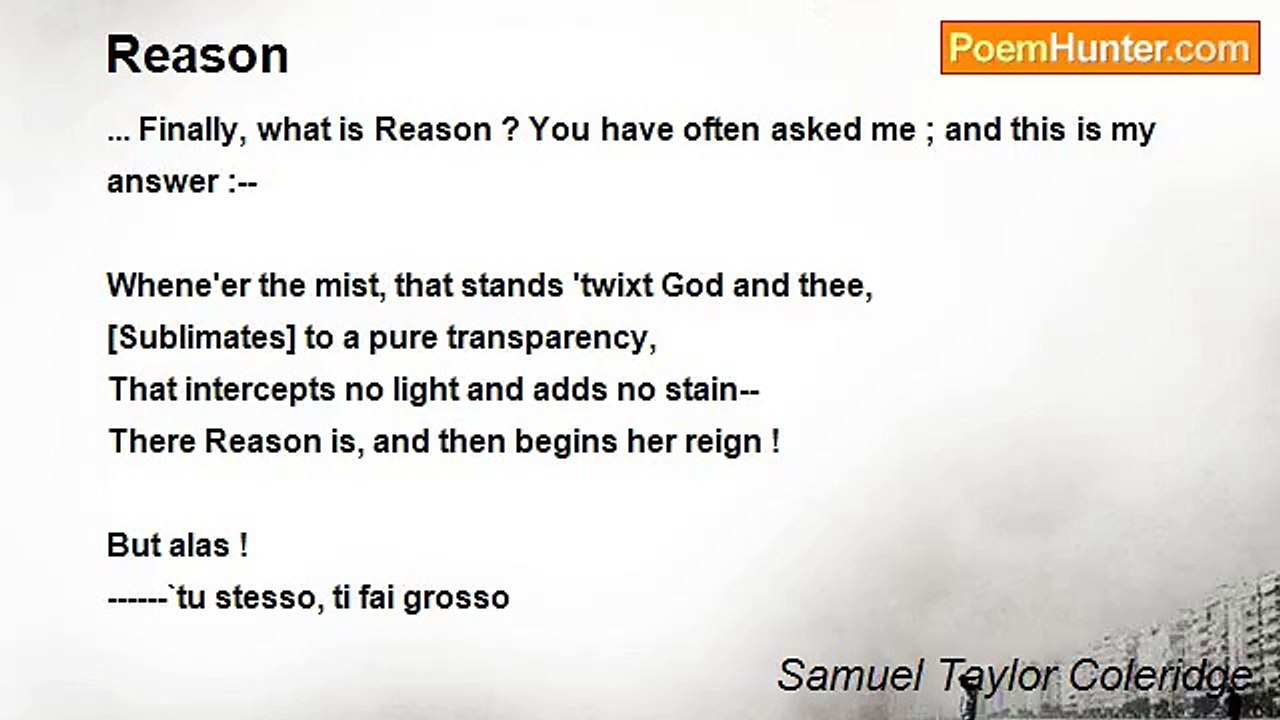 Reason

PoemHunter.com

... Finally, what is Reason ? You have often asked me ; and this is my answer :--

Whene'er the mist, that stands 'twixt God and thee,
[Sublimates] to a pure transparency,
That intercepts no light and adds no stain--
There Reason is, and then begins her reign !

But alas !
------`tu stesso, ti fai grosso

Samuel Taylor Coleridge